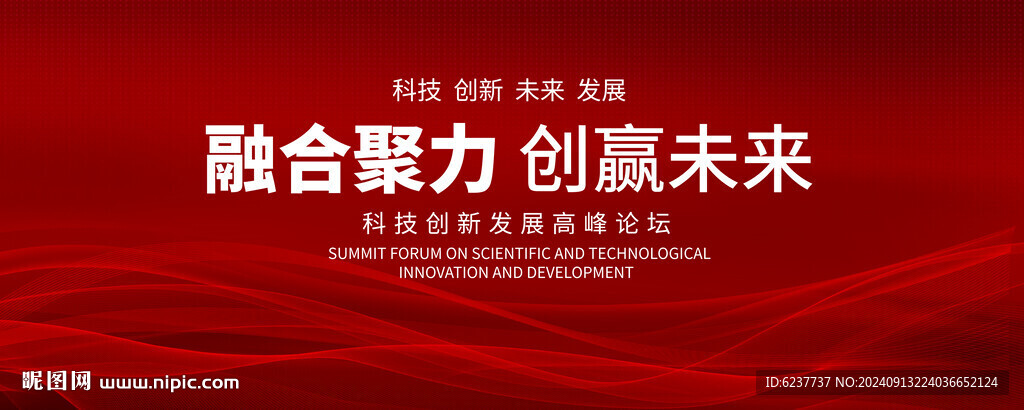 科技 创新 未来 发展

融合聚力 创赢未来

科技创新发展高峰论坛

SUMMIT FORUM ON SCIENTIFIC AND TECHNOLOGICAL INNOVATION AND DEVELOPMENT

昵图网 www.nipic.com

ID:6237737 NO:20240913224036652124